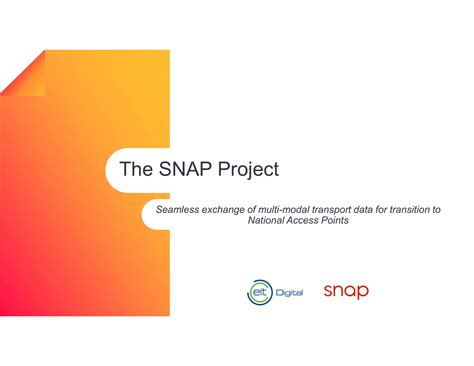 The SNAP Project

Seamless exchange of multi-modal transport data for transition to National Access Points

eit Digital

snap